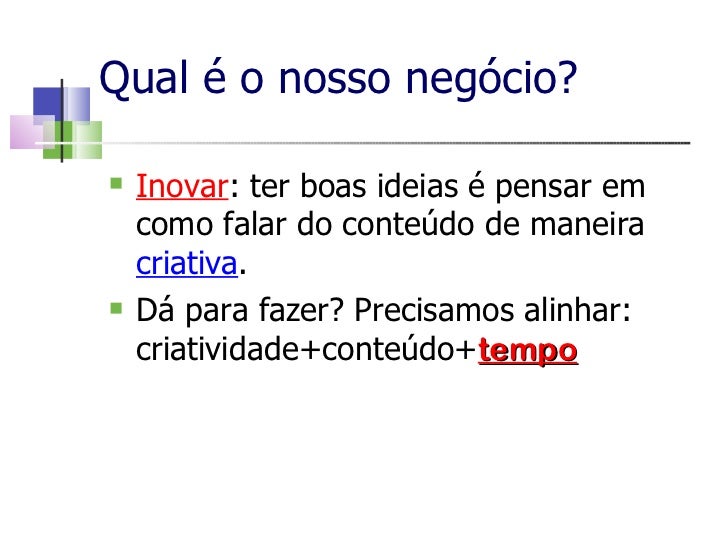 Qual é o nosso negócio?

Inovar: ter boas ideias é pensar em como falar do conteúdo de maneira criativa.

Dá para fazer? Precisamos alinhar: criatividade+conteúdo+tempo